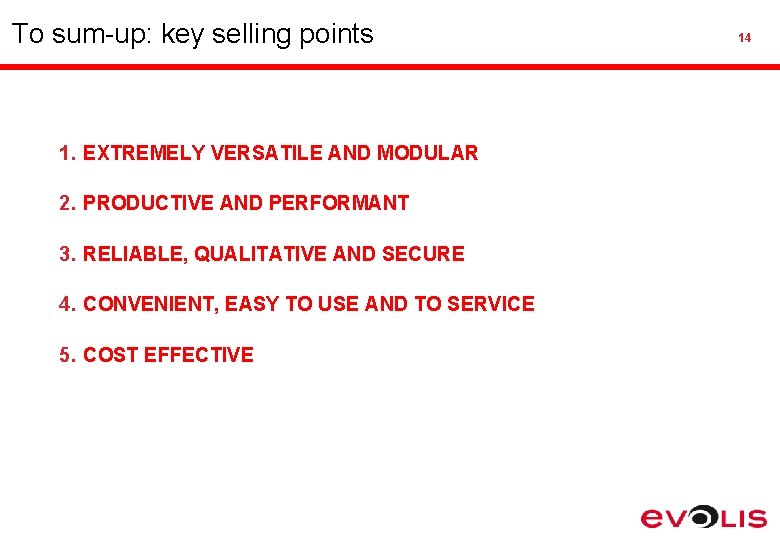 To sum-up: key selling points

14

1. EXTREMELY VERSATILE AND MODULAR

2. PRODUCTIVE AND PERFORMANT

3. RELIABLE, QUALITATIVE AND SECURE

4. CONVENIENT, EASY TO USE AND TO SERVICE

5. COST EFFECTIVE

EVOLIS